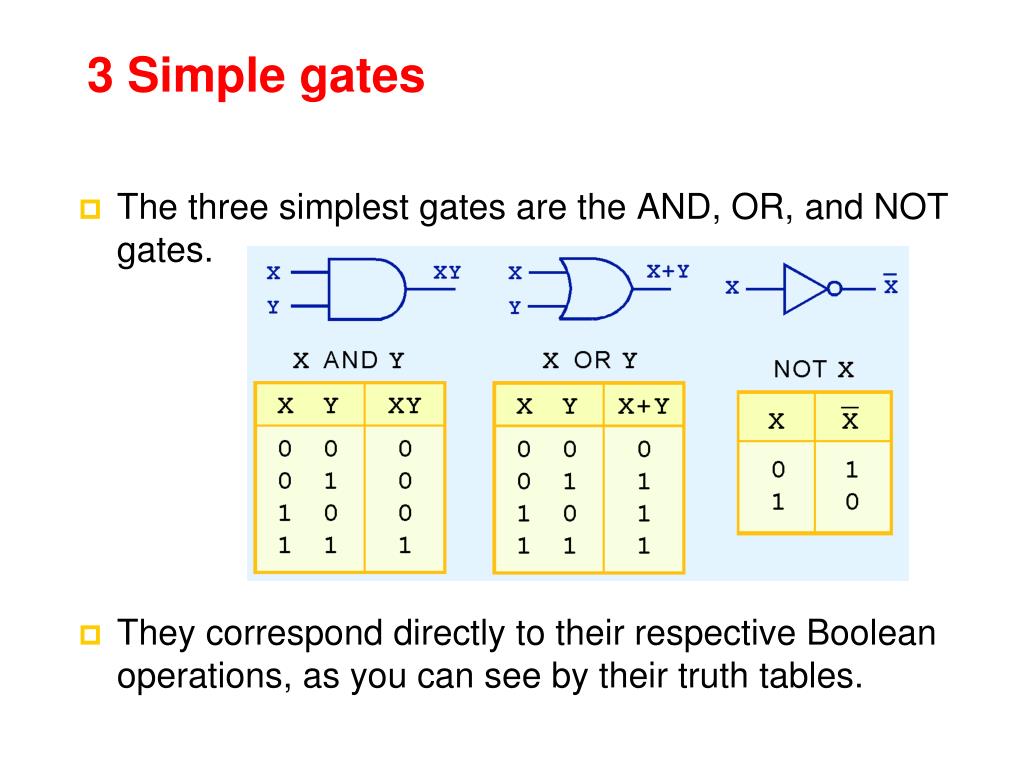 3 Simple gates

The three simplest gates are the AND, OR, and NOT gates.

X
Y
XY

X
Y
X+Y

X
$\overline{X}$

X AND Y

| X | Y | XY |
|---|---|---|
| 0 | 0 | 0 |
| 0 | 1 | 0 |
| 1 | 0 | 0 |
| 1 | 1 | 1 |

X OR Y

| X | Y | X+Y |
|---|---|---|
| 0 | 0 | 0 |
| 0 | 1 | 1 |
| 1 | 0 | 1 |
| 1 | 1 | 1 |

NOT X

| X | $\overline{X}$ |
|---|---|
| 0 | 1 |
| 1 | 0 |

They correspond directly to their respective Boolean operations, as you can see by their truth tables.